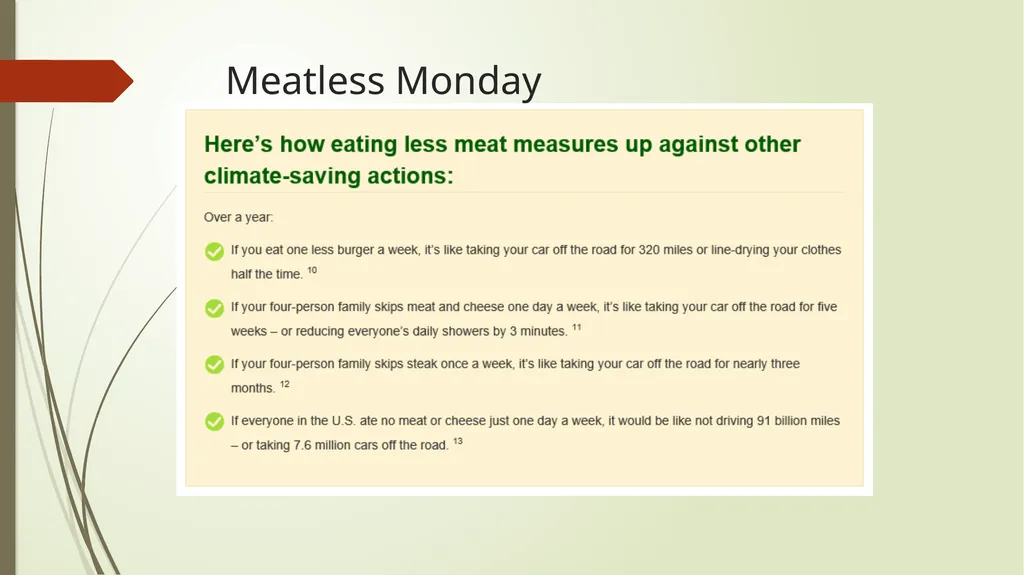 Meatless Monday

Here's how eating less meat measures up against other climate-saving actions:

Over a year:

If you eat one less burger a week, it's like taking your car off the road for 320 miles or line-drying your clothes half the time. $^{10}$

If your four-person family skips meat and cheese one day a week, it's like taking your car off the road for five weeks – or reducing everyone's daily showers by 3 minutes. $^{11}$

If your four-person family skips steak once a week, it's like taking your car off the road for nearly three months. $^{12}$

If everyone in the U.S. ate no meat or cheese just one day a week, it would be like not driving 91 billion miles – or taking 7.6 million cars off the road. $^{13}$